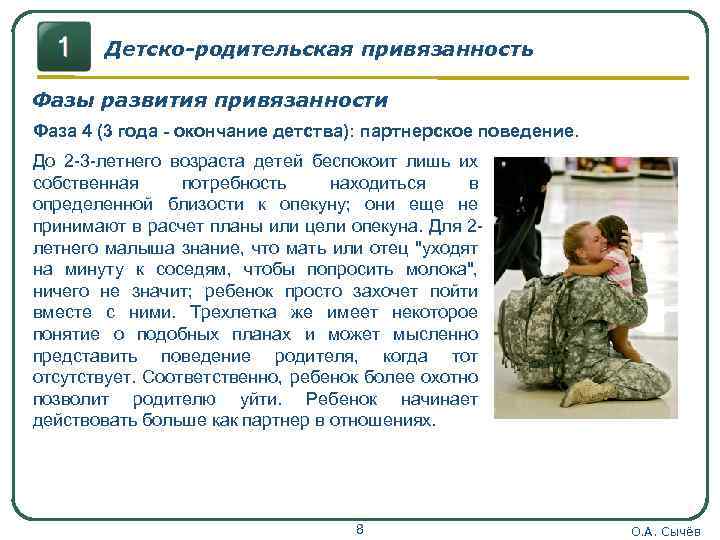 1 Детско-родительская привязанность

Фазы развития привязанности

Фаза 4 (3 года - окончание детства): партнерское поведение.

До 2-3-летнего возраста детей беспокоит лишь их собственная потребность находиться в определенной близости к опекуну; они еще не принимают в расчет планы или цели опекуна. Для 2-летнего малыша знание, что мать или отец "уходят на минуту к соседям, чтобы попросить молока", ничего не значит; ребенок просто захочет пойти вместе с ними. Трехлетка же имеет некоторое понятие о подобных планах и может мысленно представить поведение родителя, когда тот отсутствует. Соответственно, ребенок более охотно позволит родителю уйти. Ребенок начинает действовать больше как партнер в отношениях.

8

О.А. Сычёв